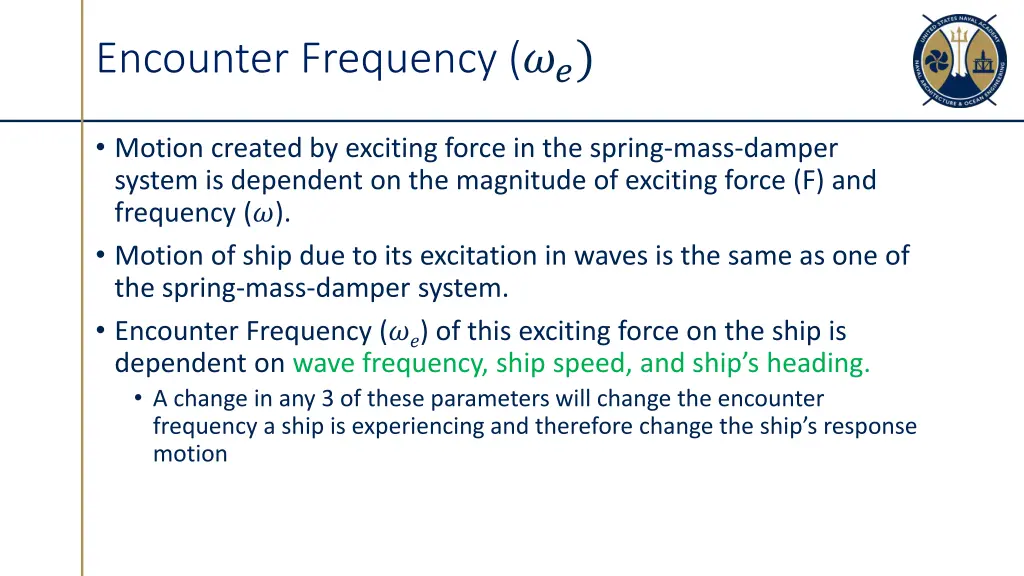 Encounter Frequency ($\omega_e$)

UNITED STATES NAVAL ACADEMY
NAVAL ARCHITECTURE & OCEAN ENGINEERING

• Motion created by exciting force in the spring-mass-damper system is dependent on the magnitude of exciting force (F) and frequency ($\omega$).

• Motion of ship due to its excitation in waves is the same as one of the spring-mass-damper system.

• Encounter Frequency ($\omega_e$) of this exciting force on the ship is dependent on wave frequency, ship speed, and ship's heading.

• A change in any 3 of these parameters will change the encounter frequency a ship is experiencing and therefore change the ship's response motion